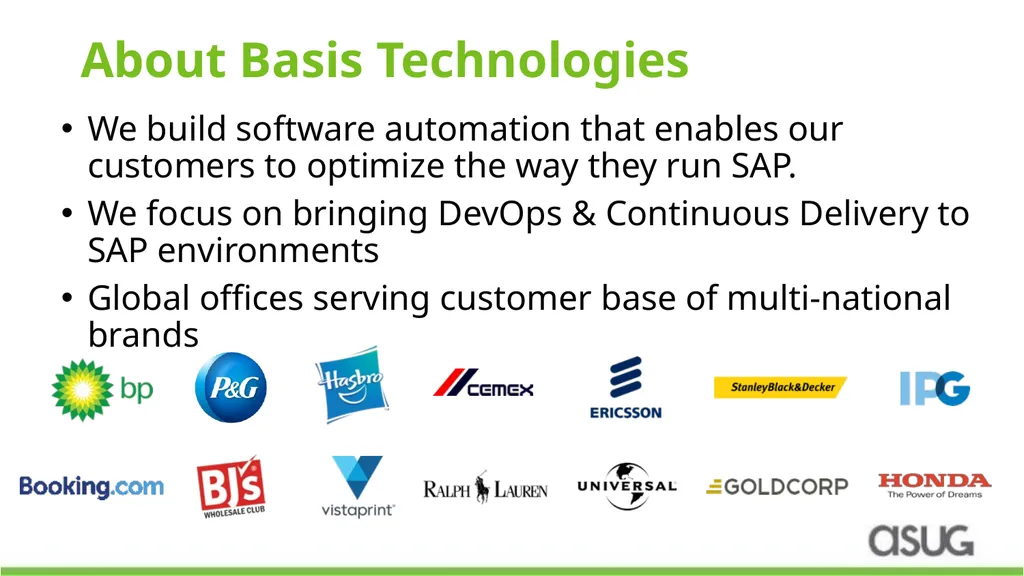 About Basis Technologies

• We build software automation that enables our customers to optimize the way they run SAP.

• We focus on bringing DevOps & Continuous Delivery to SAP environments

• Global offices serving customer base of multi-national brands

bp P&G Hasbro CEMEX ERICSSON StanleyBlack&Decker IPG

Booking.com BJ's WHOLESALE CLUB vistaprint RALPH LAUREN UNIVERSAL GOLDCORP HONDA The Power of Dreams

ASUG